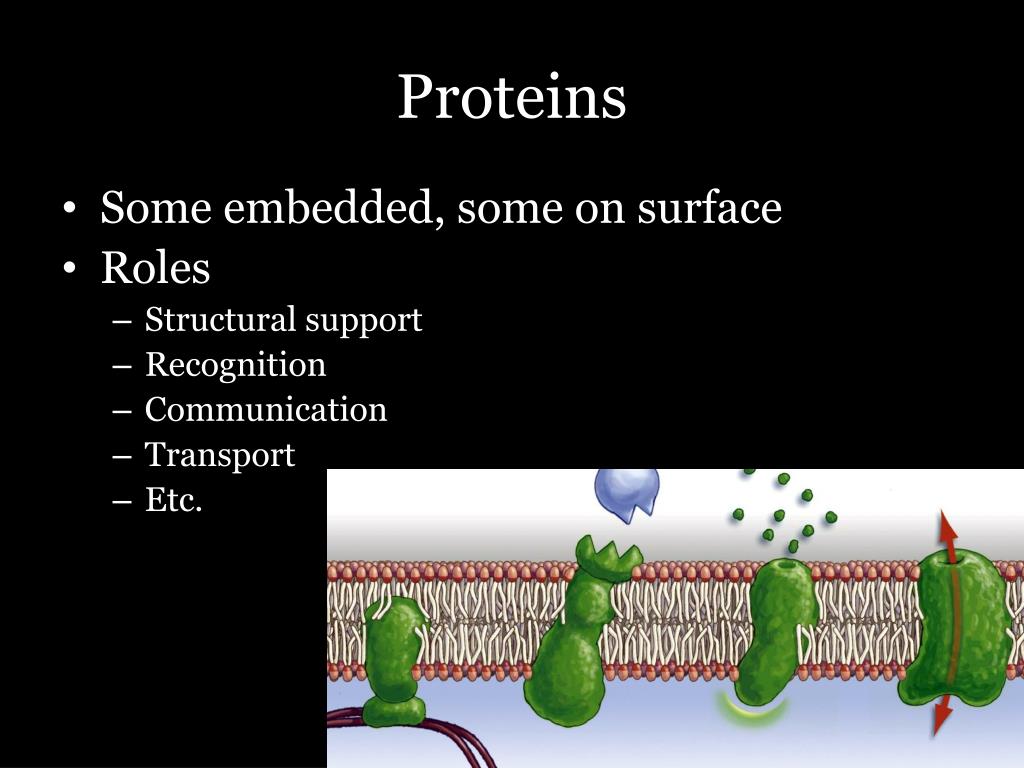 Proteins

• Some embedded, some on surface
• Roles
– Structural support
– Recognition
– Communication
– Transport
– Etc.